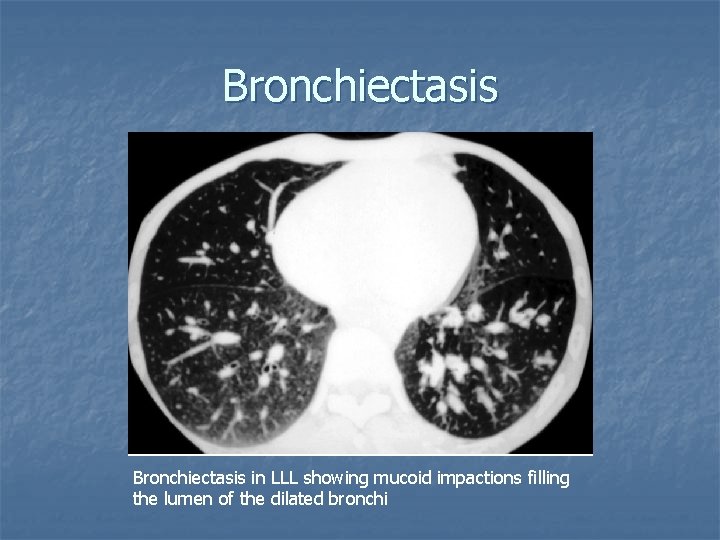 Bronchiectasis

Bronchiectasis in LLL showing mucoid impactions filling the lumen of the dilated bronchi